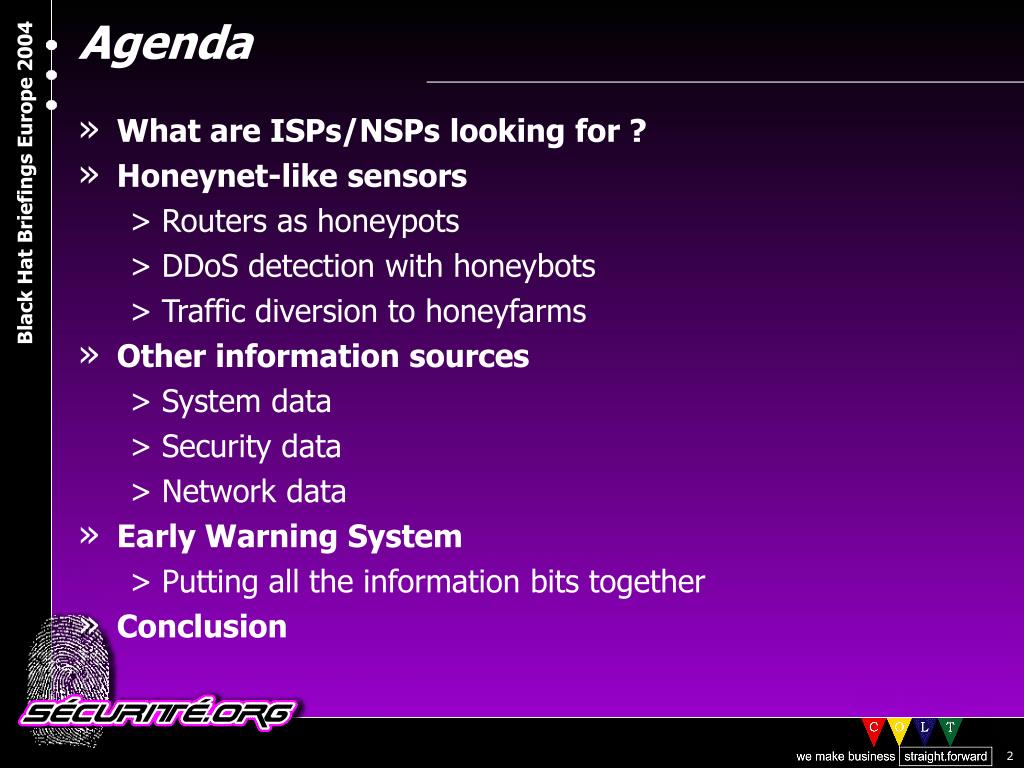 Black Hat Briefings Europe 2004

Agenda

» What are ISPs/NSPs looking for ?
» Honeynet-like sensors
> Routers as honeypots
> DDoS detection with honeybots
> Traffic diversion to honeyfarms
» Other information sources
> System data
> Security data
> Network data
» Early Warning System
> Putting all the information bits together
» Conclusion

SÉCURITÉ.ORG

C O L T

we make business straight.forward

2